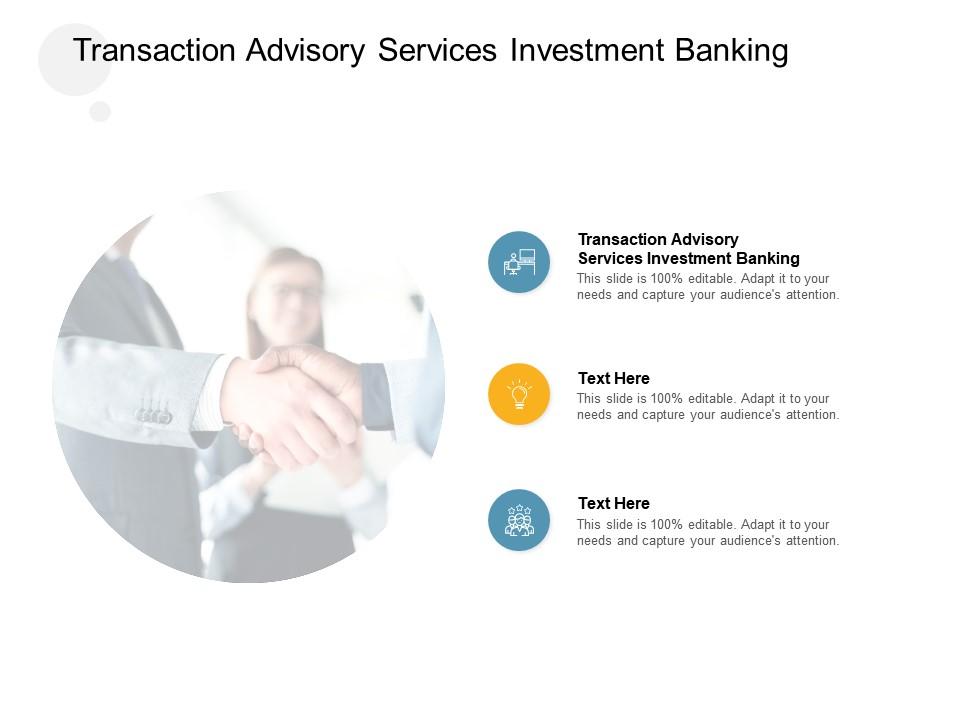 Transaction Advisory Services Investment Banking

Transaction Advisory Services Investment Banking
This slide is 100% editable. Adapt it to your needs and capture your audience's attention.

Text Here
This slide is 100% editable. Adapt it to your needs and capture your audience's attention.

Text Here
This slide is 100% editable. Adapt it to your needs and capture your audience's attention.